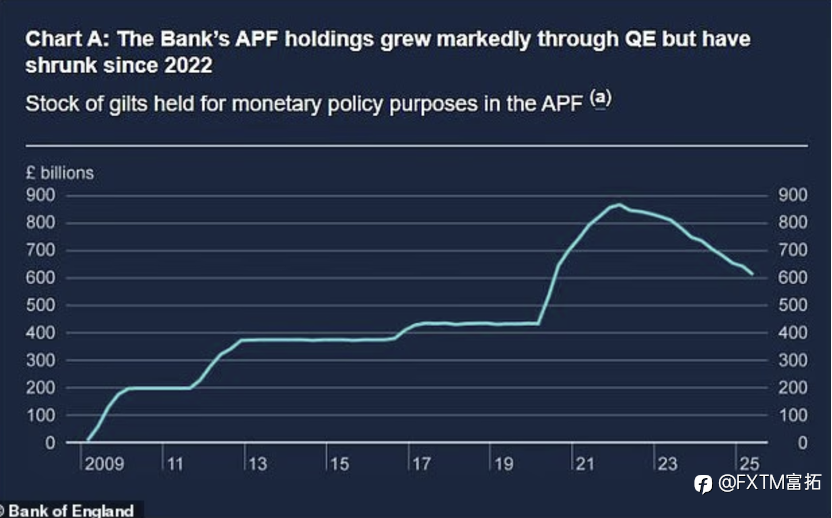 Chart A: The Bank's APF holdings grew markedly through QE but have shrunk since 2022

Stock of gilts held for monetary policy purposes in the APF (a)

£ billions

900
800
700
600
500
400
300
200
100
0

900
800
700
600
500
400
300
200
100
0

2009 11 13 15 17 19 21 23 25

© Bank of England

@FXTM富拓